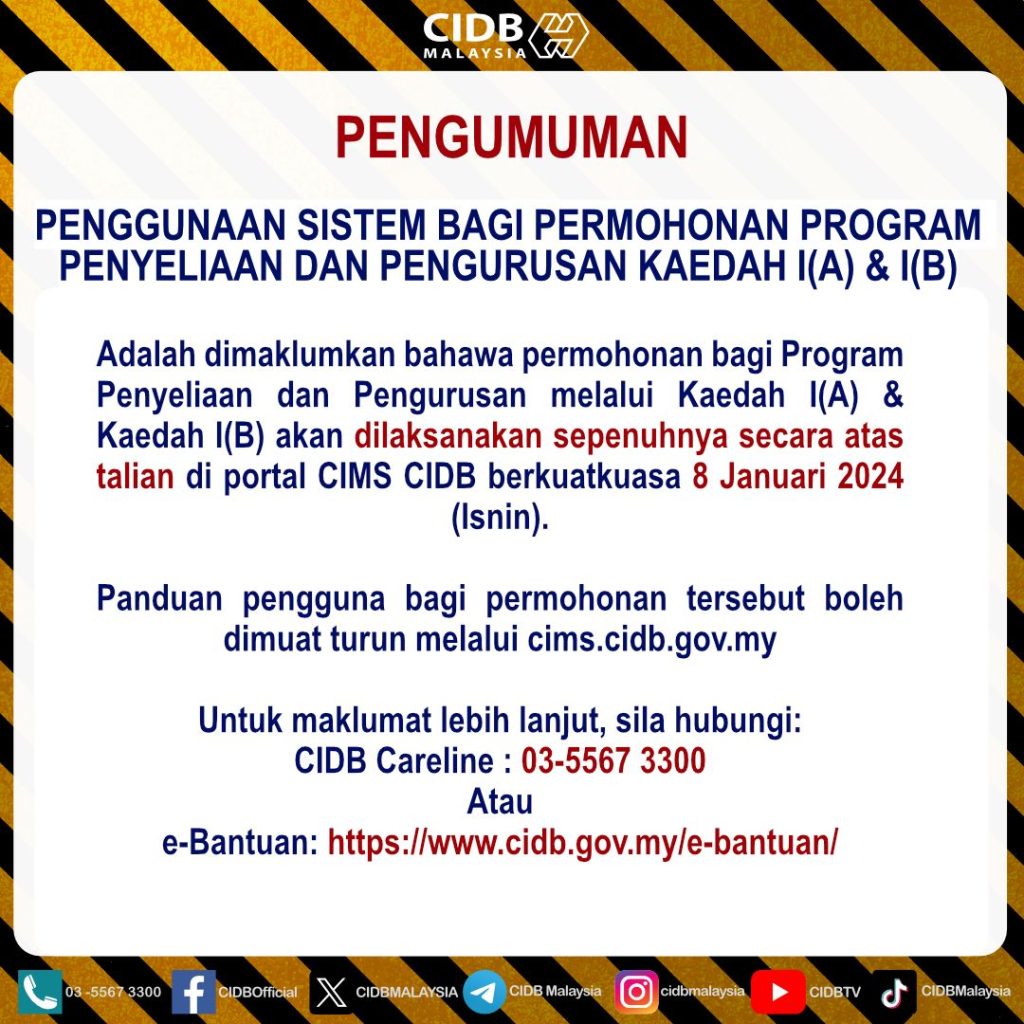 CIDB MALAYSIA

PENGUMUMAN

PENGGUNAAN SISTEM BAGI PERMOHONAN PROGRAM PENYELIAAN DAN PENGURUSAN KAEDAH I(A) & I(B)

Adalah dimaklumkan bahawa permohonan bagi Program Penyeliaan dan Pengurusan melalui Kaedah I(A) & Kaedah I(B) akan dilaksanakan sepenuhnya secara atas talian di portal CIMS CIDB berkuatkuasa 8 Januari 2024 (Isnin).

Panduan pengguna bagi permohonan tersebut boleh dimuat turun melalui cims.cidb.gov.my

Untuk maklumat lebih lanjut, sila hubungi:
CIDB Careline : 03-5567 3300
Atau
e-Bantuan: https://www.cidb.gov.my/e-bantuan/

03 -5567 3300 CIDBOfficial CIDBMALAYSIA CIDB Malaysia cidbmalaysia CIDBTV CIDBMalaysia